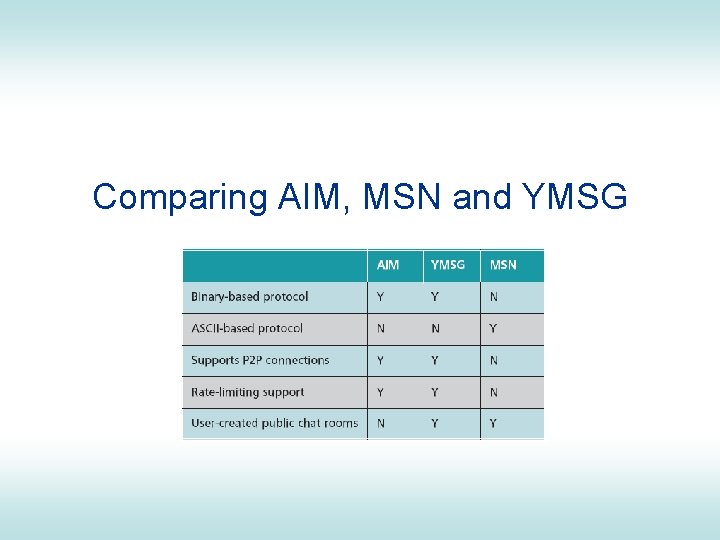 Comparing AIM, MSN and YMSG

| | AIM | YMSG | MSN |
|---|---|---|---|
| Binary-based protocol | Y | Y | N |
| ASCII-based protocol | N | N | Y |
| Supports P2P connections | Y | Y | N |
| Rate-limiting support | Y | Y | N |
| User-created public chat rooms | N | Y | Y |